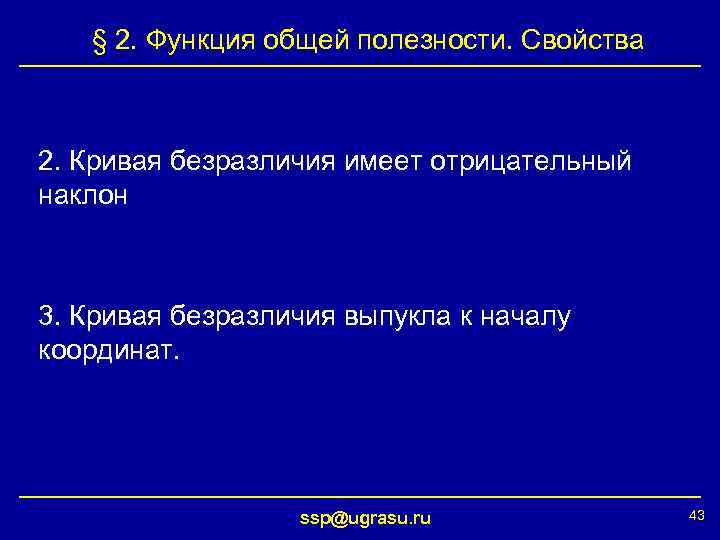 § 2. Функция общей полезности. Свойства

2. Кривая безразличия имеет отрицательный наклон

3. Кривая безразличия выпукла к началу координат.

ssp@ugrasu.ru

43